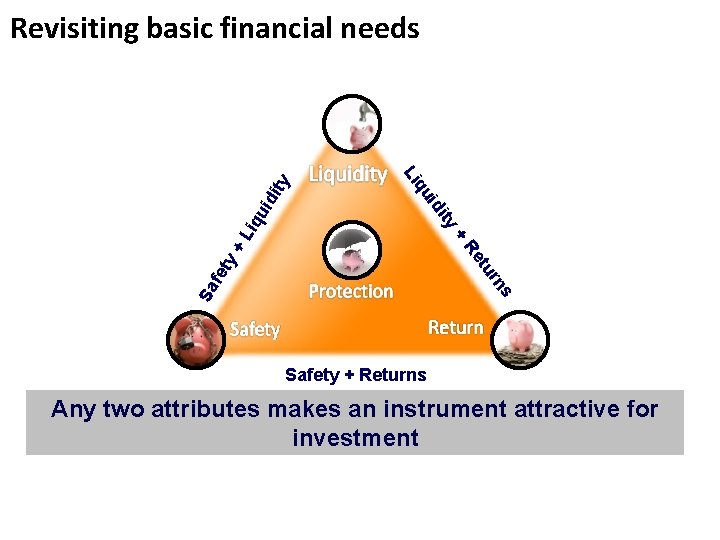 Revisiting basic financial needs

Liquidity

Safety + Liquidity

Liquidity + Returns

Protection

Safety

Return

Safety + Returns

Any two attributes makes an instrument attractive for investment